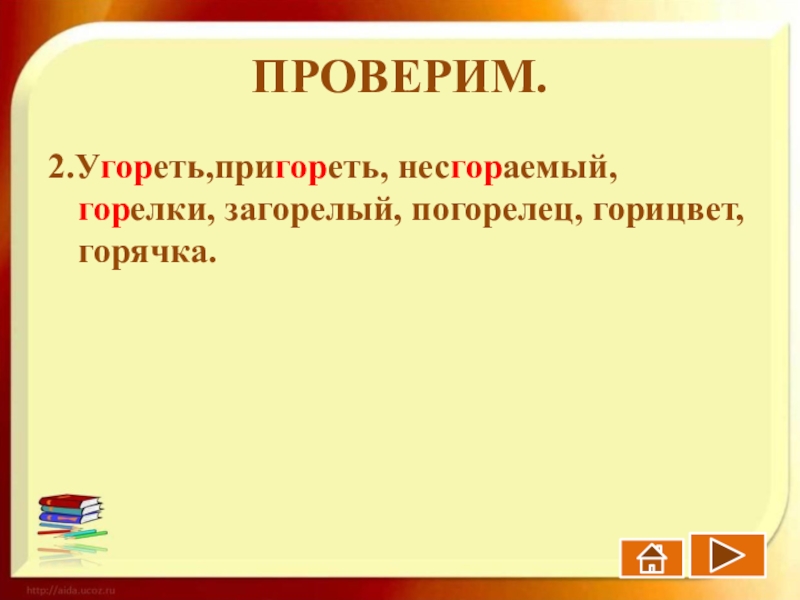 ПРОВЕРИМ.

2.Угореть,пригореть, несгораемый, горелки, загорелый, погорелец, горицвет, горячка.

http://aida.ucoz.ru